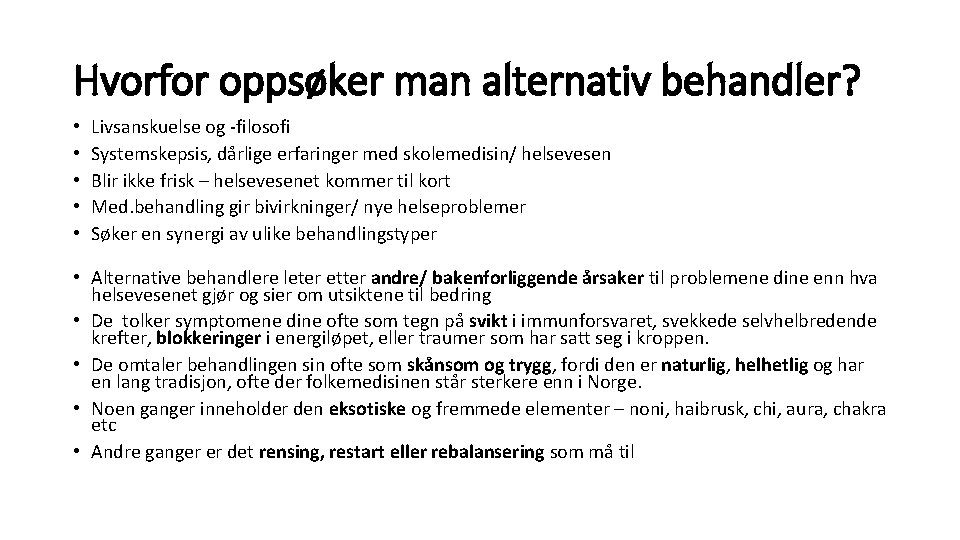 Hvorfor oppsøker man alternativ behandler?

• Livsanskuelse og -filosofi
• Systemskepsis, dårlige erfaringer med skolemedisin/ helsevesen
• Blir ikke frisk – helsevesenet kommer til kort
• Med.behandling gir bivirkninger/ nye helseproblemer
• Søker en synergi av ulike behandlingstyper

• Alternative behandlere leter etter andre/ bakenforliggende årsaker til problemene dine enn hva helsevesenet gjør og sier om utsiktene til bedring
• De tolker symptomene dine ofte som tegn på svikt i immunforsvaret, svekkede selvhelbredende krefter, blokkeringer i energiløpet, eller traumer som har satt seg i kroppen.
• De omtaler behandlingen sin ofte som skånsom og trygg, fordi den er naturlig, helhetlig og har en lang tradisjon, ofte der folkemedisinen står sterkere enn i Norge.
• Noen ganger inneholder den eksotiske og fremmede elementer – noni, haibrusk, chi, aura, chakra etc
• Andre ganger er det rensing, restart eller rebalansering som må til